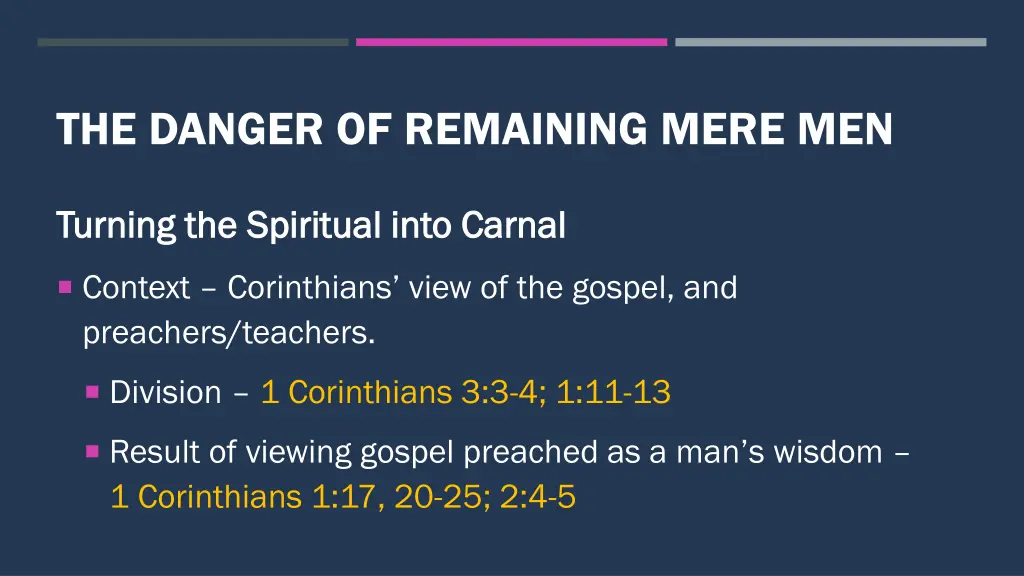 THE DANGER OF REMAINING MERE MEN

Turning the Spiritual into Carnal

Context – Corinthians' view of the gospel, and preachers/teachers.

Division – 1 Corinthians 3:3-4; 1:11-13

Result of viewing gospel preached as a man's wisdom – 1 Corinthians 1:17, 20-25; 2:4-5